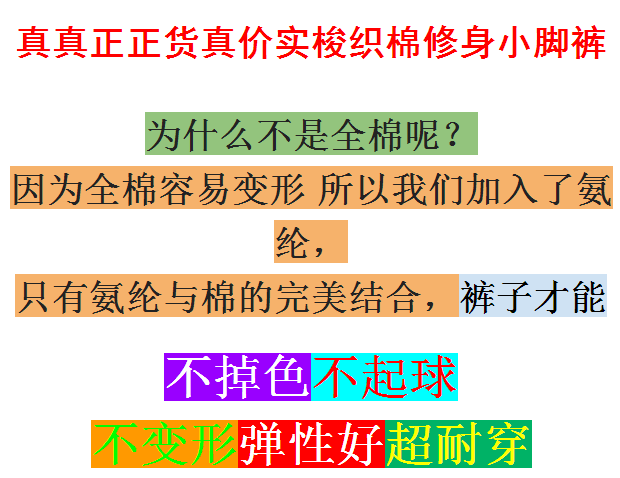 真真正正货真价实梭织棉修身小脚裤

为什么不是全棉呢？

因为全棉容易变形 所以我们加入了氨纶，

只有氨纶与棉的完美结合，裤子才能

不掉色不起球

不变形弹性好超耐穿